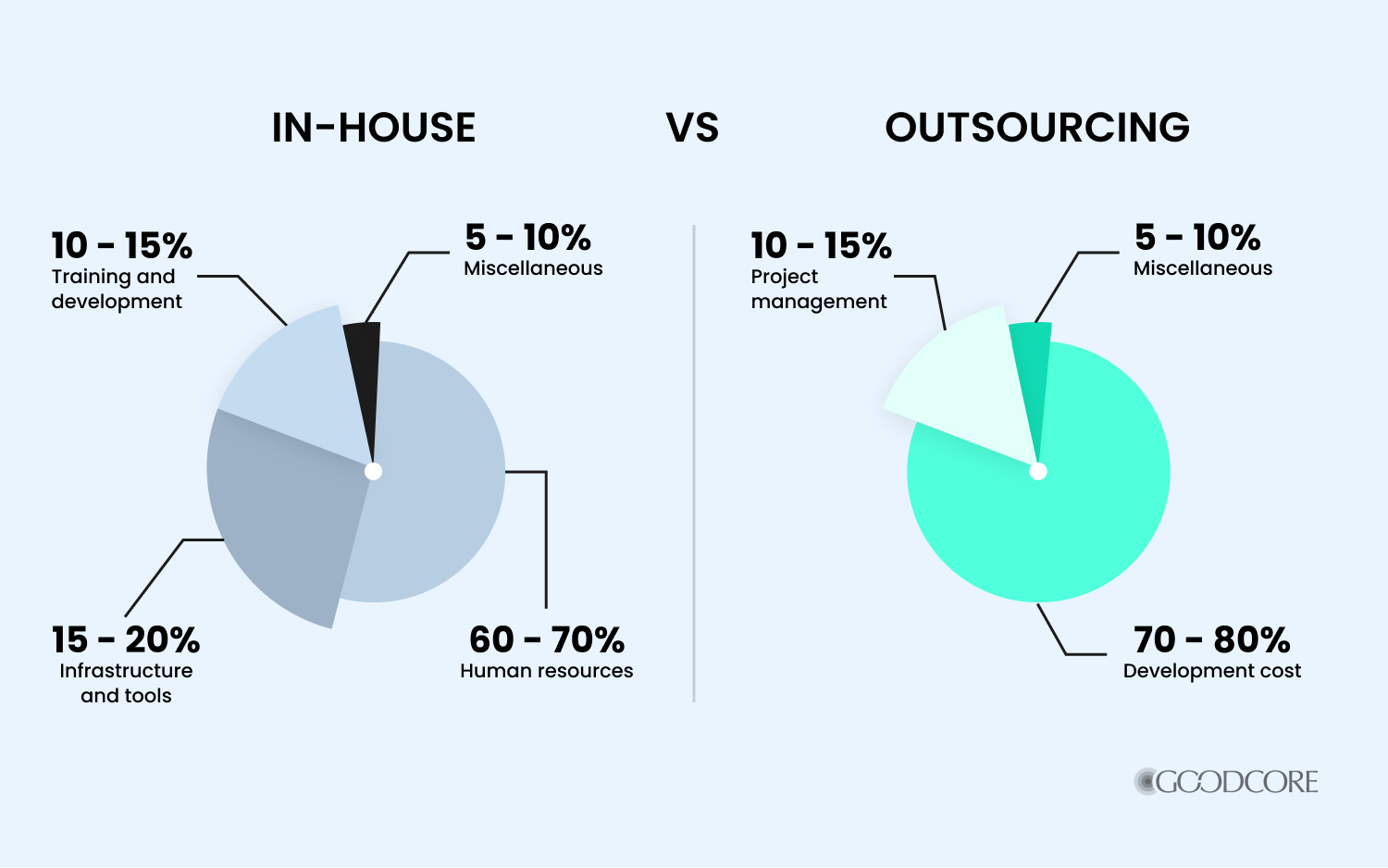 IN-HOUSE

VS

OUTSOURCING

10 - 15%
Training and development

5 - 10%
Miscellaneous

15 - 20%
Infrastructure and tools

60 - 70%
Human resources

10 - 15%
Project management

5 - 10%
Miscellaneous

70 - 80%
Development cost

GOODCORE